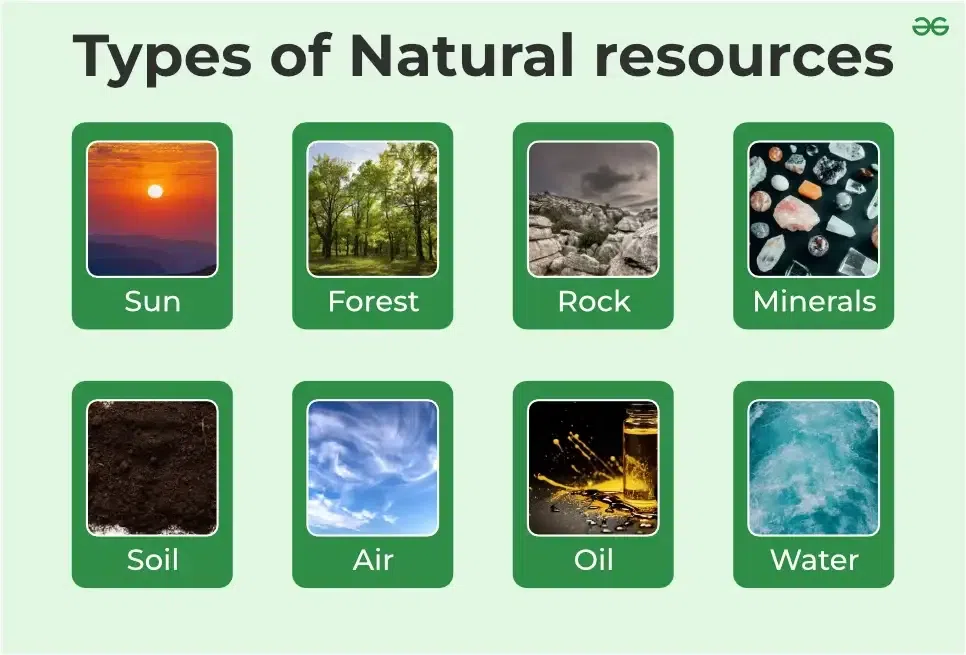 Types of Natural resources

Sun

Forest

Rock

Minerals

Soil

Air

Oil

Water